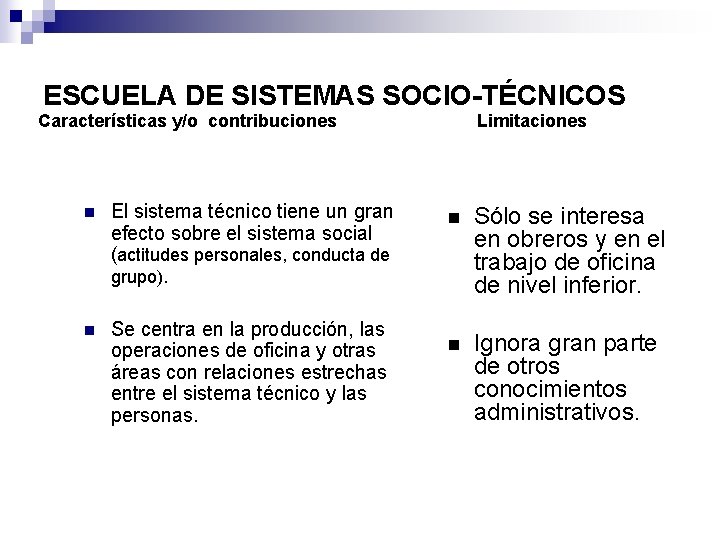 ESCUELA DE SISTEMAS SOCIO-TÉCNICOS

Características y/o contribuciones

- El sistema técnico tiene un gran efecto sobre el sistema social (actitudes personales, conducta de grupo).
- Se centra en la producción, las operaciones de oficina y otras áreas con relaciones estrechas entre el sistema técnico y las personas.

Limitaciones

- Sólo se interesa en obreros y en el trabajo de oficina de nivel inferior.
- Ignora gran parte de otros conocimientos administrativos.